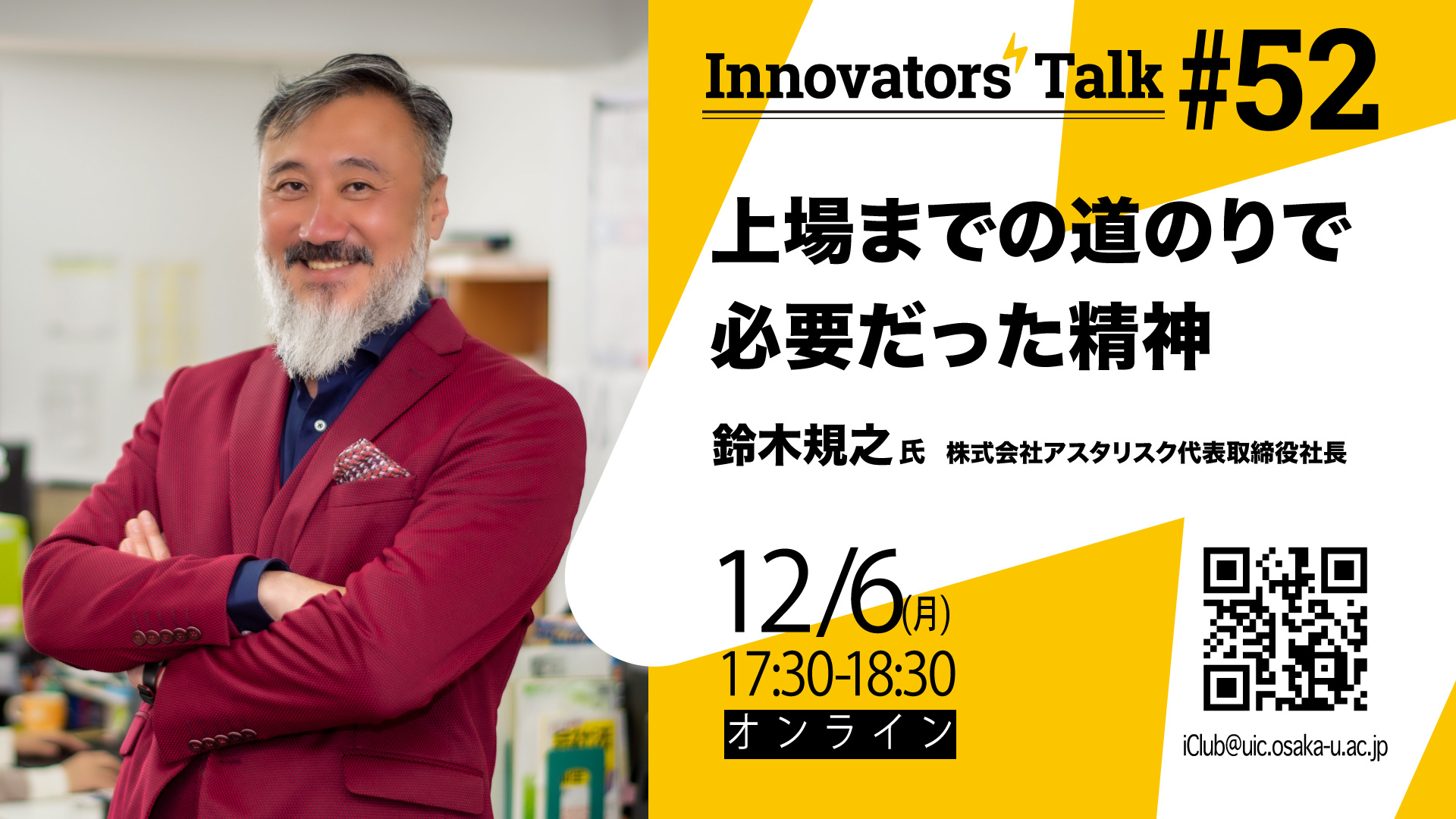 Innovators' Talk #52

上場までの道のりで必要だった精神

鈴木規之 氏　株式会社アスタリスク代表取締役社長

12/6(月)
17:30-18:30
オンライン

iClub@uic.osaka-u.ac.jp